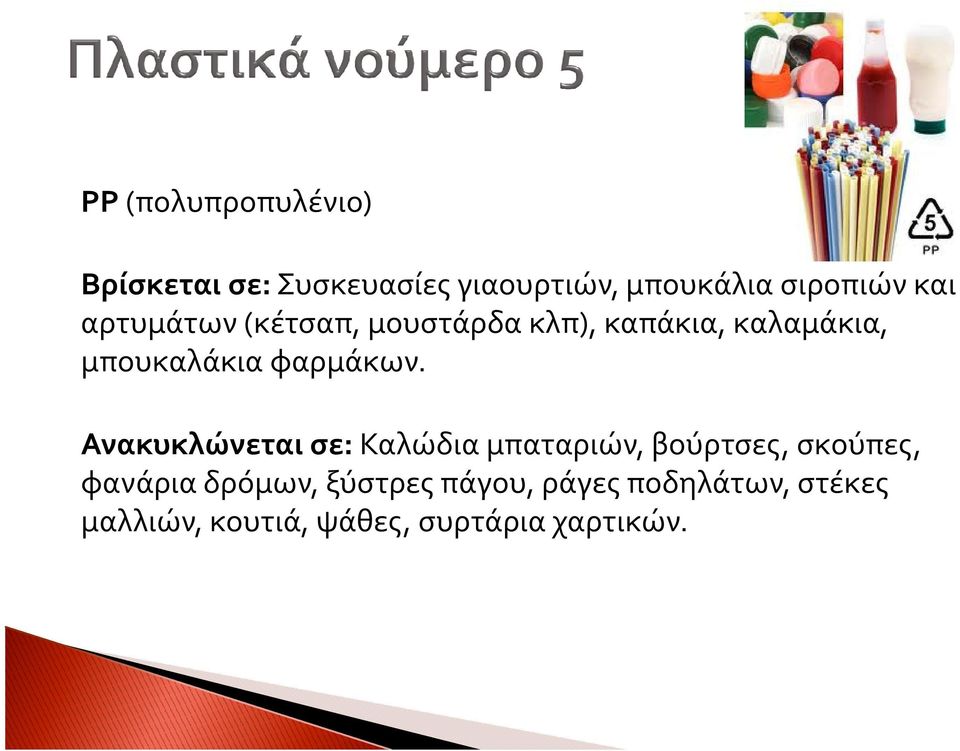 Πλαστικά νούμερο 5

5
PP

PP (πολυπροπυλένιο)

Βρίσκεται σε: Συσκευασίες γιαουρτιών, μπουκάλια σιροπιών και αρτυμάτων (κέτσαπ, μουστάρδα κλπ), καπάκια, καλαμάκια, μπουκαλάκια φαρμάκων.

Ανακυκλώνεται σε: Καλώδια μπαταριών, βούρτσες, σκούπες, φανάρια δρόμων, ξύστρες πάγου, ράγες ποδηλάτων, στέκες μαλλιών, κουτιά, ψάθες, συρτάρια χαρτικών.